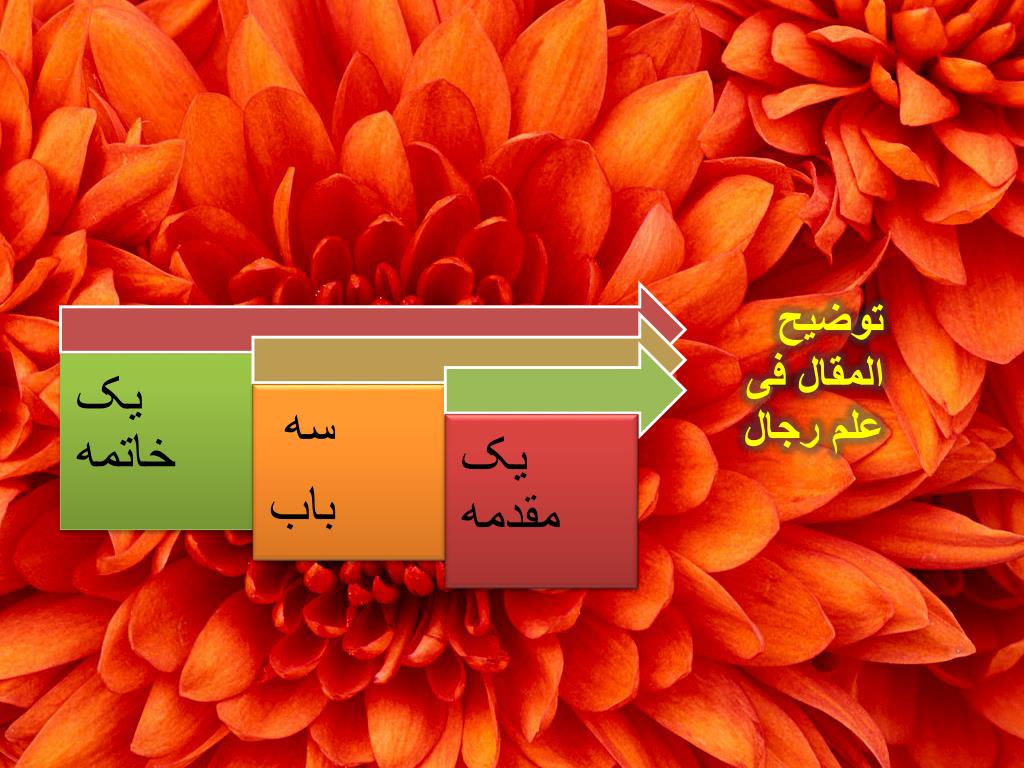 توضیح
المقال فی
علم رجال

یک
مقدمه

سه
باب

یک
خاتمه